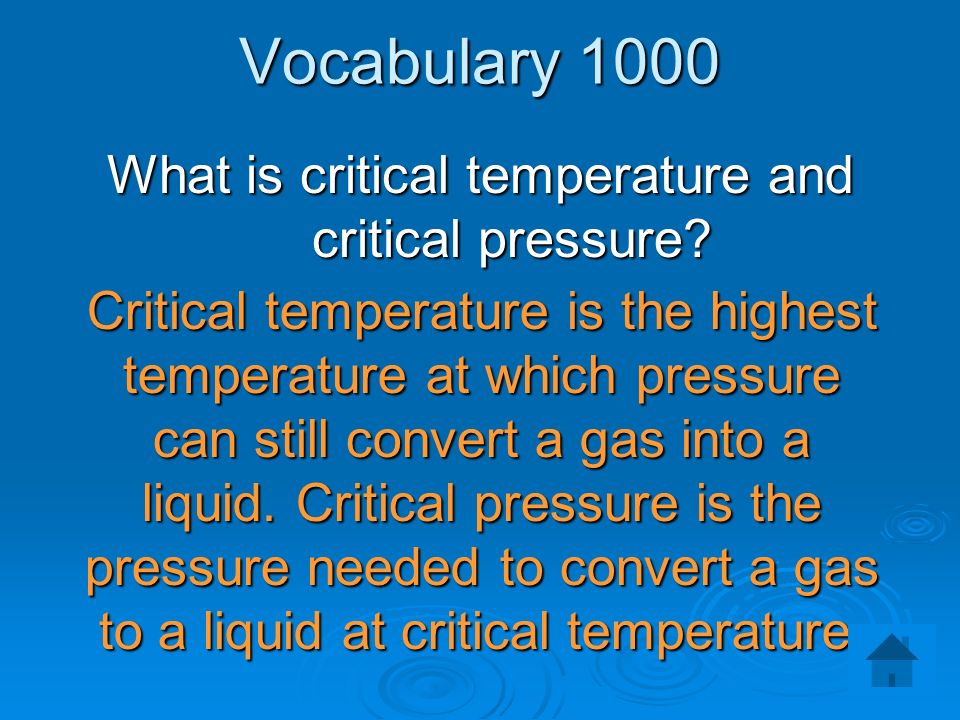 Vocabulary 1000

What is critical temperature and critical pressure?

Critical temperature is the highest temperature at which pressure can still convert a gas into a liquid. Critical pressure is the pressure needed to convert a gas to a liquid at critical temperature